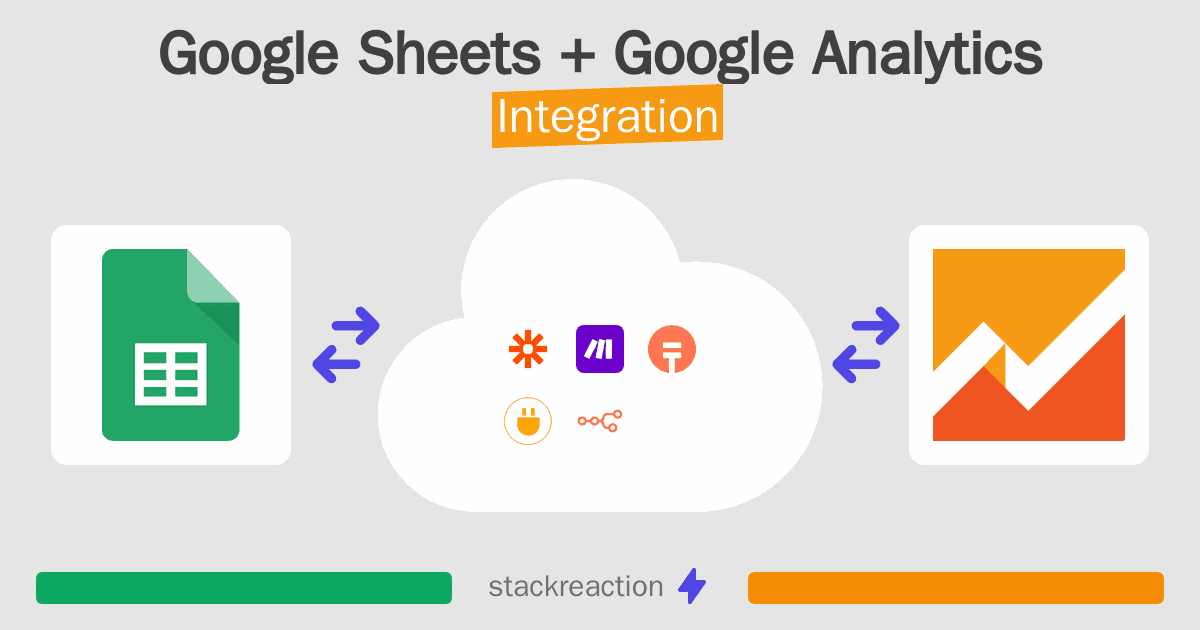 Google Sheets + Google Analytics
Integration

stackreaction